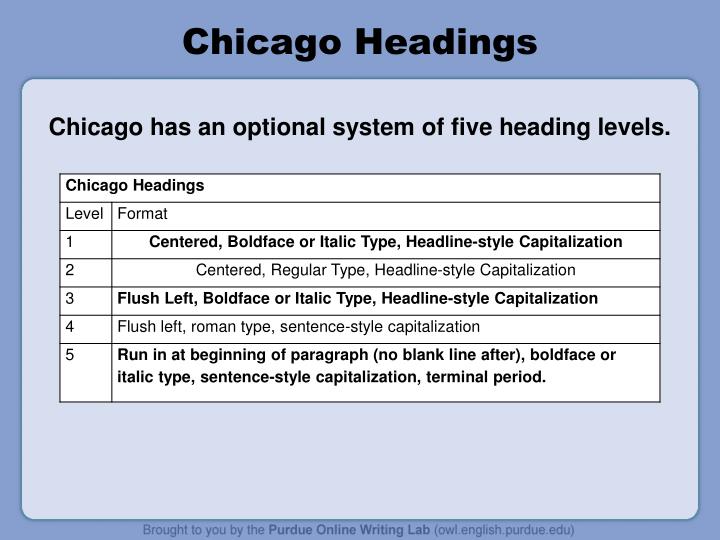 Chicago Headings

Chicago has an optional system of five heading levels.

| Chicago Headings | |
|---|---|
| Level | Format |
| 1 | Centered, Boldface or Italic Type, Headline-style Capitalization |
| 2 | Centered, Regular Type, Headline-style Capitalization |
| 3 | Flush Left, Boldface or Italic Type, Headline-style Capitalization |
| 4 | Flush left, roman type, sentence-style capitalization |
| 5 | Run in at beginning of paragraph (no blank line after), boldface or italic type, sentence-style capitalization, terminal period. |

Brought to you by the Purdue Online Writing Lab (owl.english.purdue.edu)